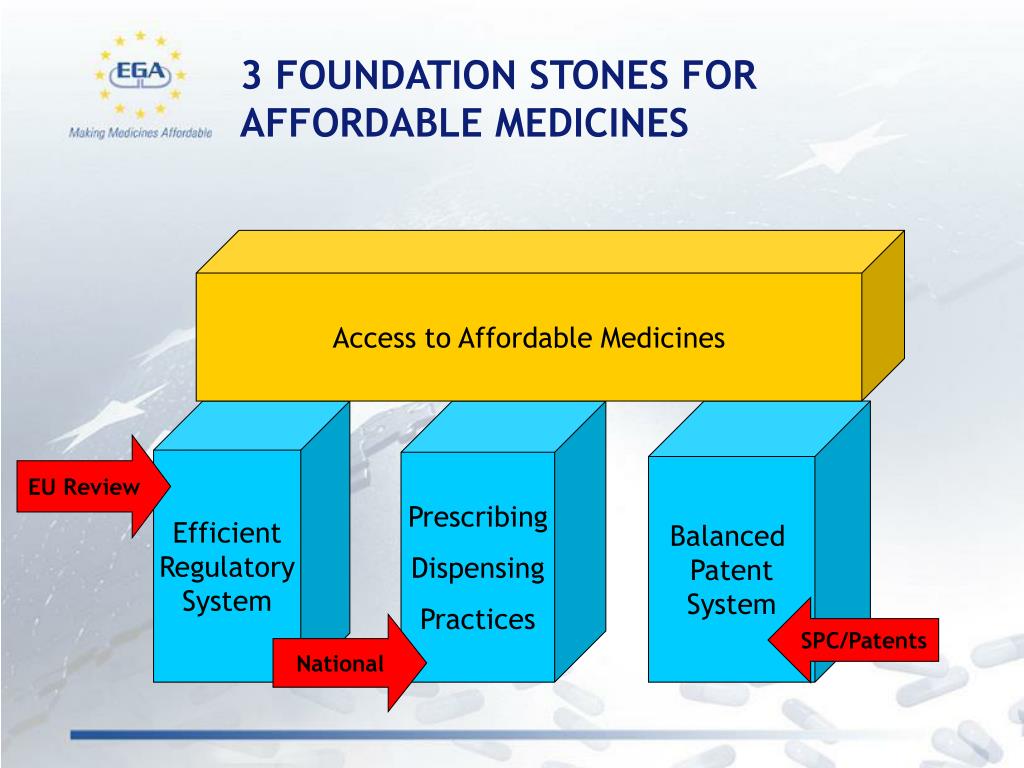 EGA
Making Medicines Affordable

3 FOUNDATION STONES FOR AFFORDABLE MEDICINES

Access to Affordable Medicines

EU Review

Efficient Regulatory System

Prescribing Dispensing Practices

Balanced Patent System

National

SPC/Patents